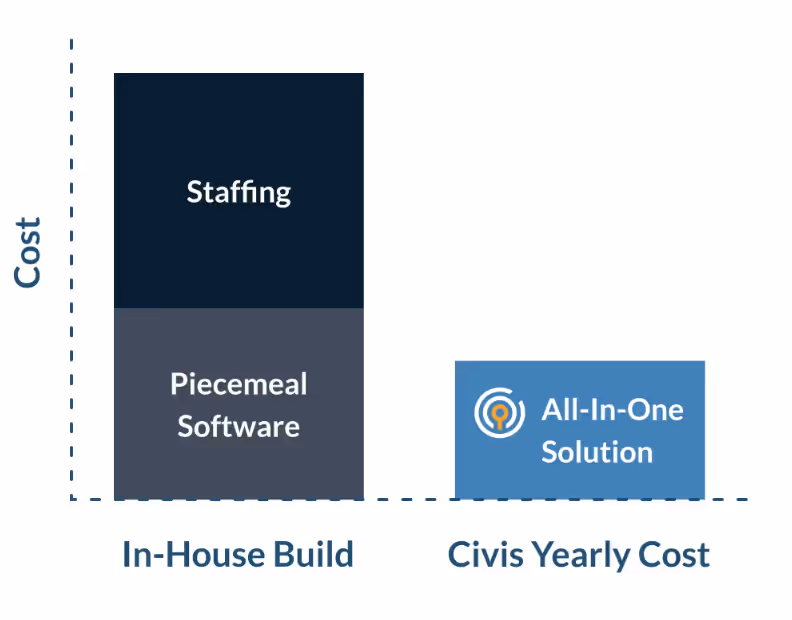 Cost

Staffing

Piecemeal Software

All-In-One Solution

In-House Build

Civis Yearly Cost